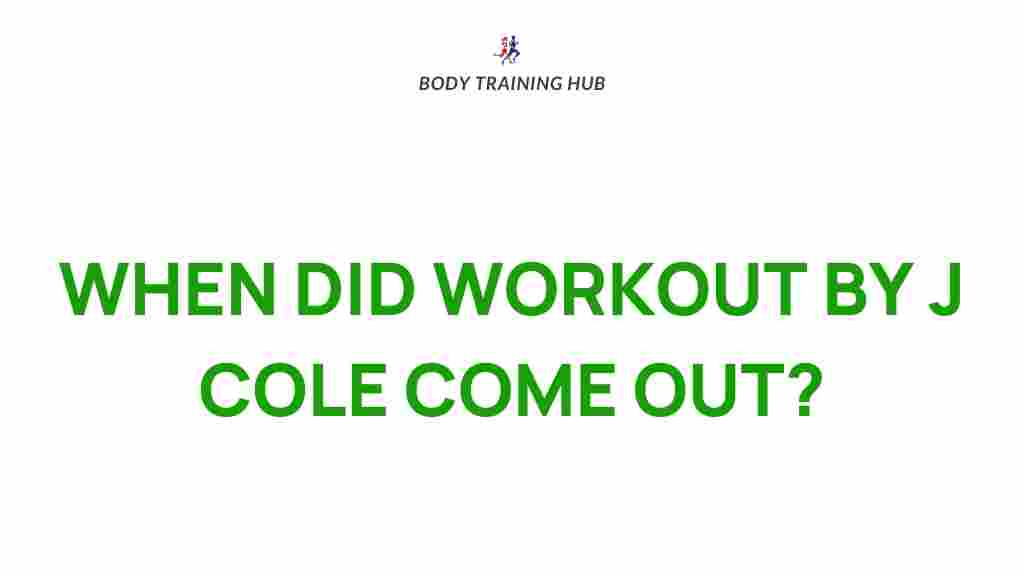 BODY TRAINING HUB

WHEN DID WORKOUT BY J COLE COME OUT?